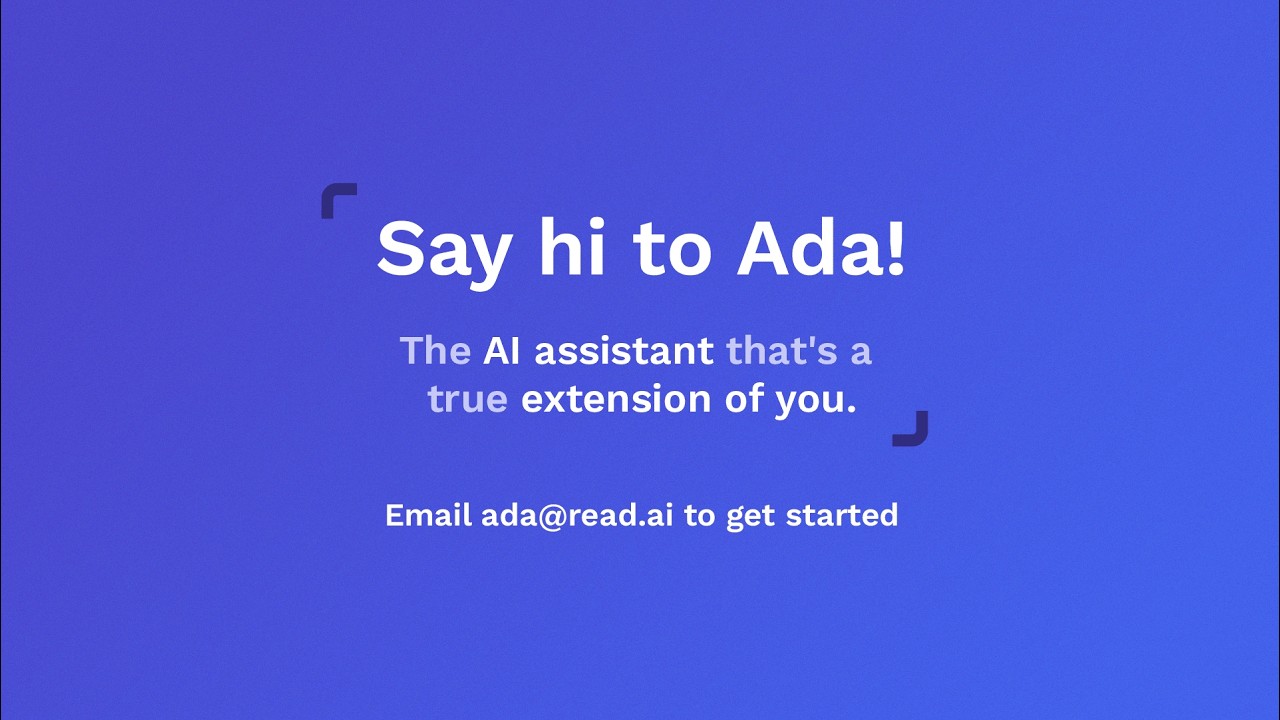 Say hi to Ada!

The AI assistant that's a true extension of you.

Email ada@read.ai to get started